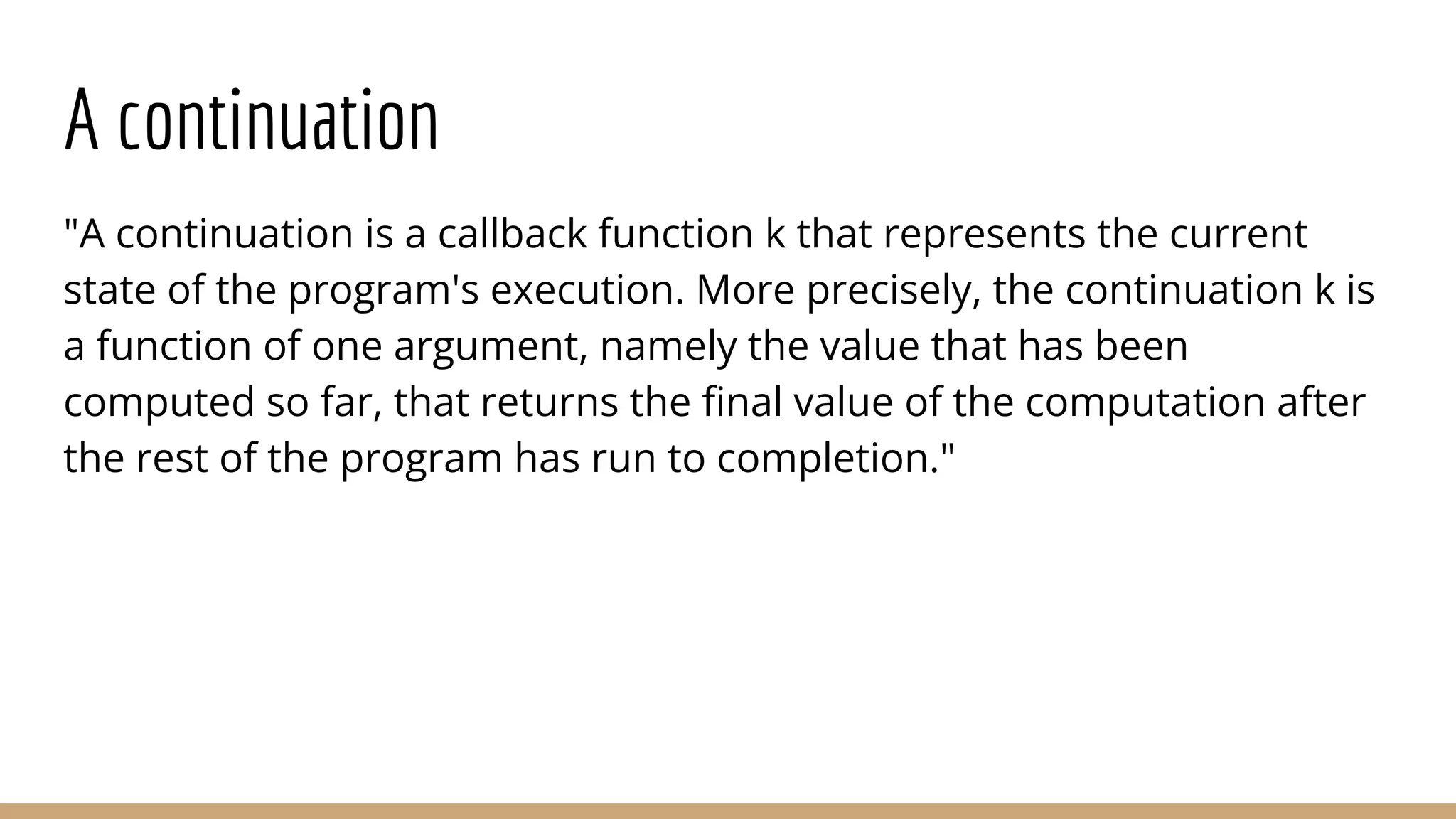 A continuation

"A continuation is a callback function k that represents the current state of the program's execution. More precisely, the continuation k is a function of one argument, namely the value that has been computed so far, that returns the final value of the computation after the rest of the program has run to completion."